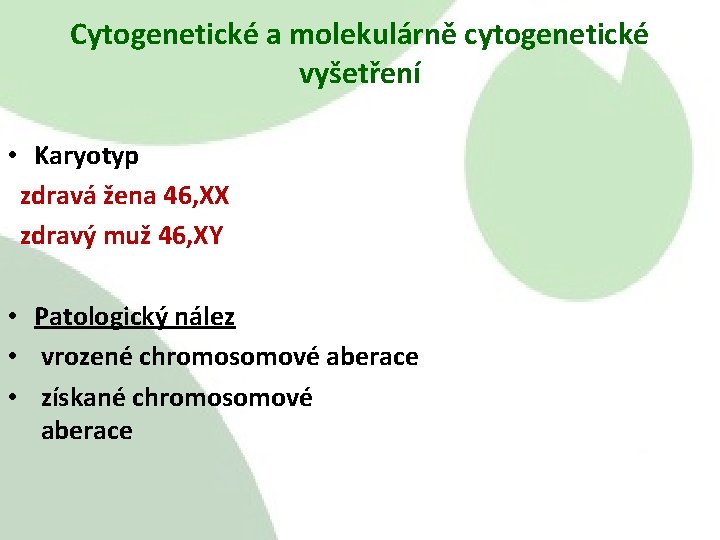 Cytogenetické a molekulárně cytogenetické vyšetření

• Karyotyp
zdravá žena 46,XX
zdravý muž 46,XY

• Patologický nález
• vrozené chromosomové aberace
• získané chromosomové aberace